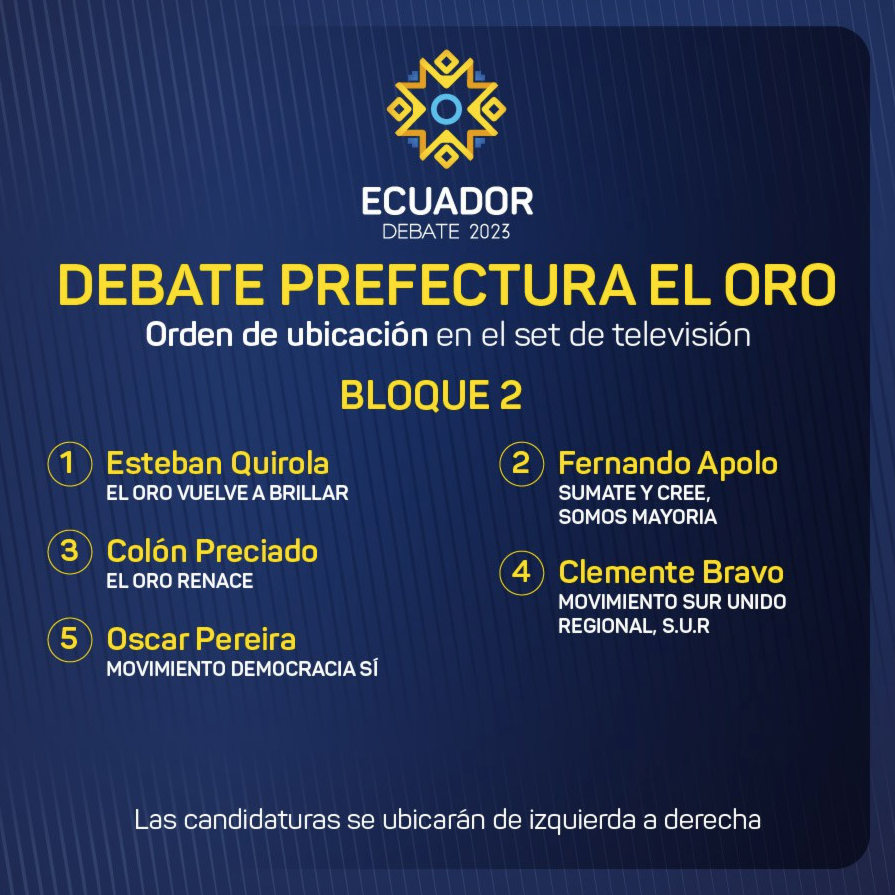 ECUADOR
DEBATE 2023

DEBATE PREFECTURA EL ORO
Orden de ubicación en el set de televisión

BLOQUE 2

1 Esteban Quirola
EL ORO VUELVE A BRILLAR

3 Colón Preciado
EL ORO RENACE

5 Oscar Pereira
MOVIMIENTO DEMOCRACIA SÍ

2 Fernando Apolo
SUMATE Y CREE, SOMOS MAYORIA

4 Clemente Bravo
MOVIMIENTO SUR UNIDO REGIONAL, S.U.R

Las candidaturas se ubicarán de izquierda a derecha